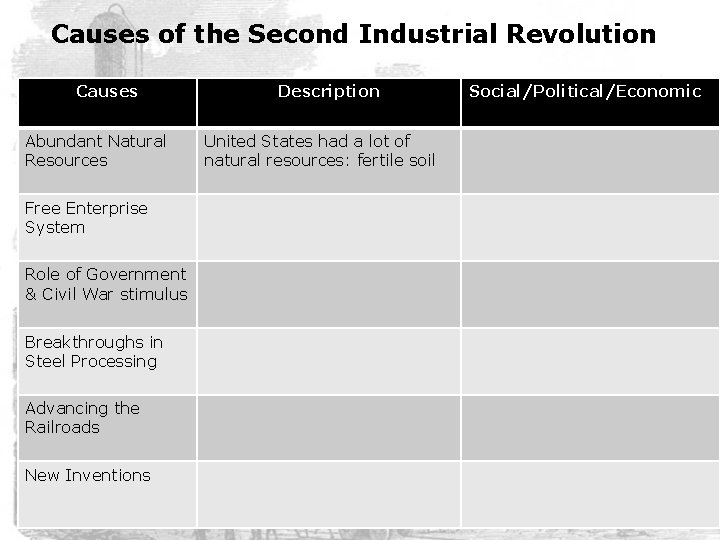 Causes of the Second Industrial Revolution

| Causes | Description | Social/Political/Economic |
|---|---|---|
| Abundant Natural Resources | United States had a lot of natural resources: fertile soil | |
| Free Enterprise System | | |
| Role of Government & Civil War stimulus | | |
| Breakthroughs in Steel Processing | | |
| Advancing the Railroads | | |
| New Inventions | | |